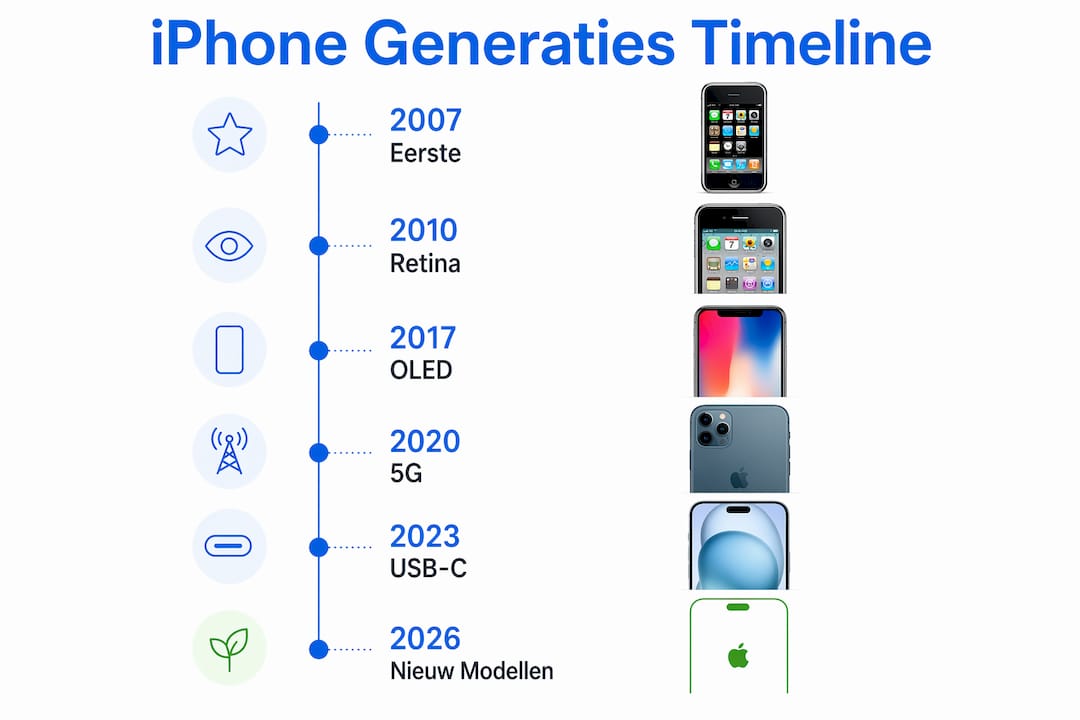 iPhone Generaties Timeline

2007
Eerste

2010
Retina

2017
OLED

2020
5G

2023
USB-C

2026
Nieuw Modellen